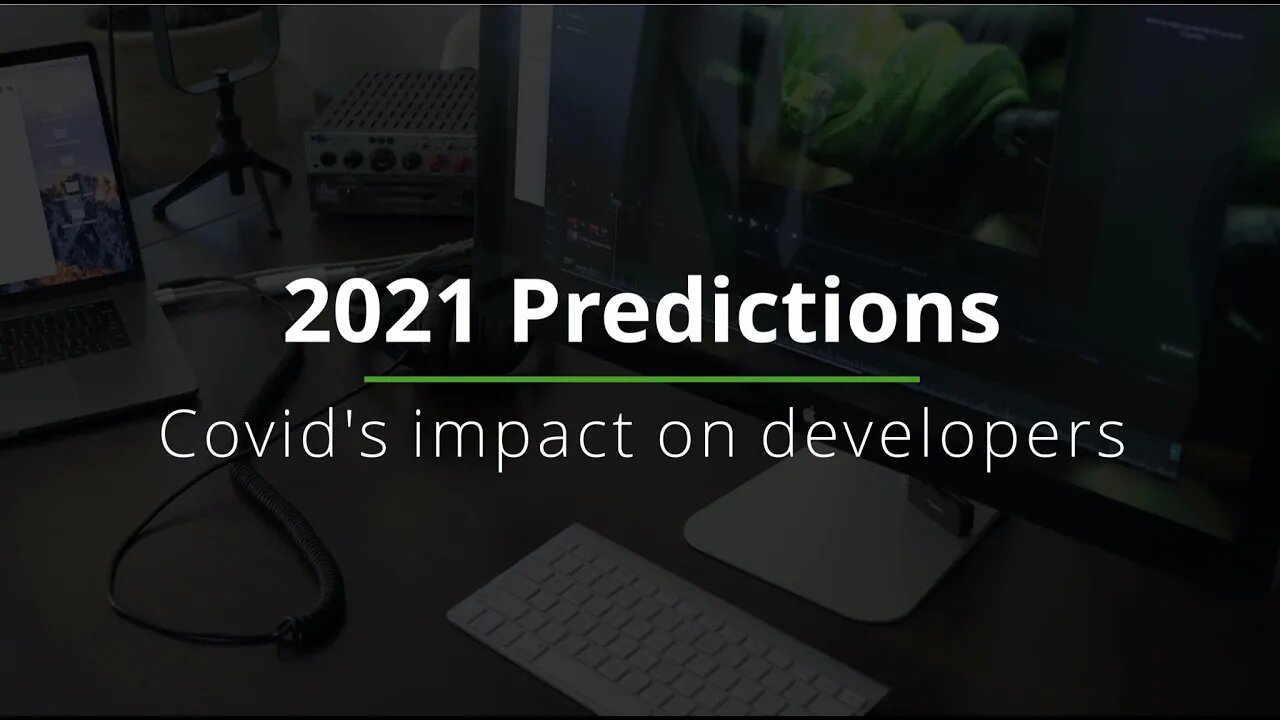 2021 Predictions

Covid's impact on developers